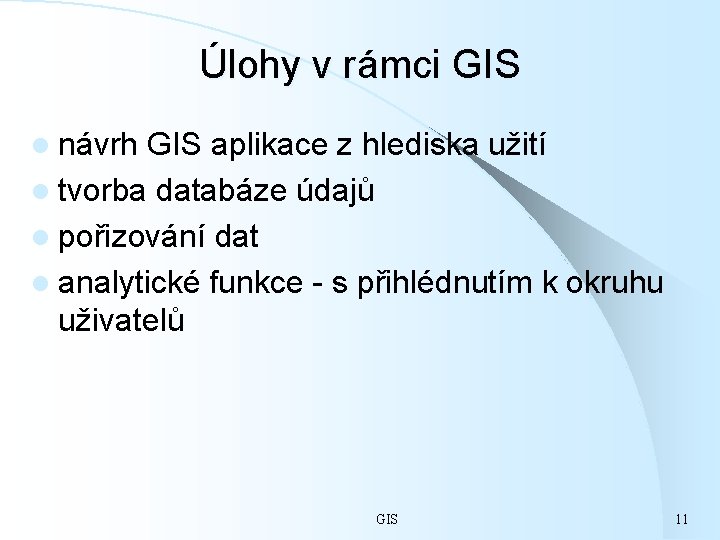 Úlohy v rámci GIS

- návrh GIS aplikace z hlediska užití
- tvorba databáze údajů
- pořizování dat
- analytické funkce - s přihlédnutím k okruhu uživatelů

GIS

11